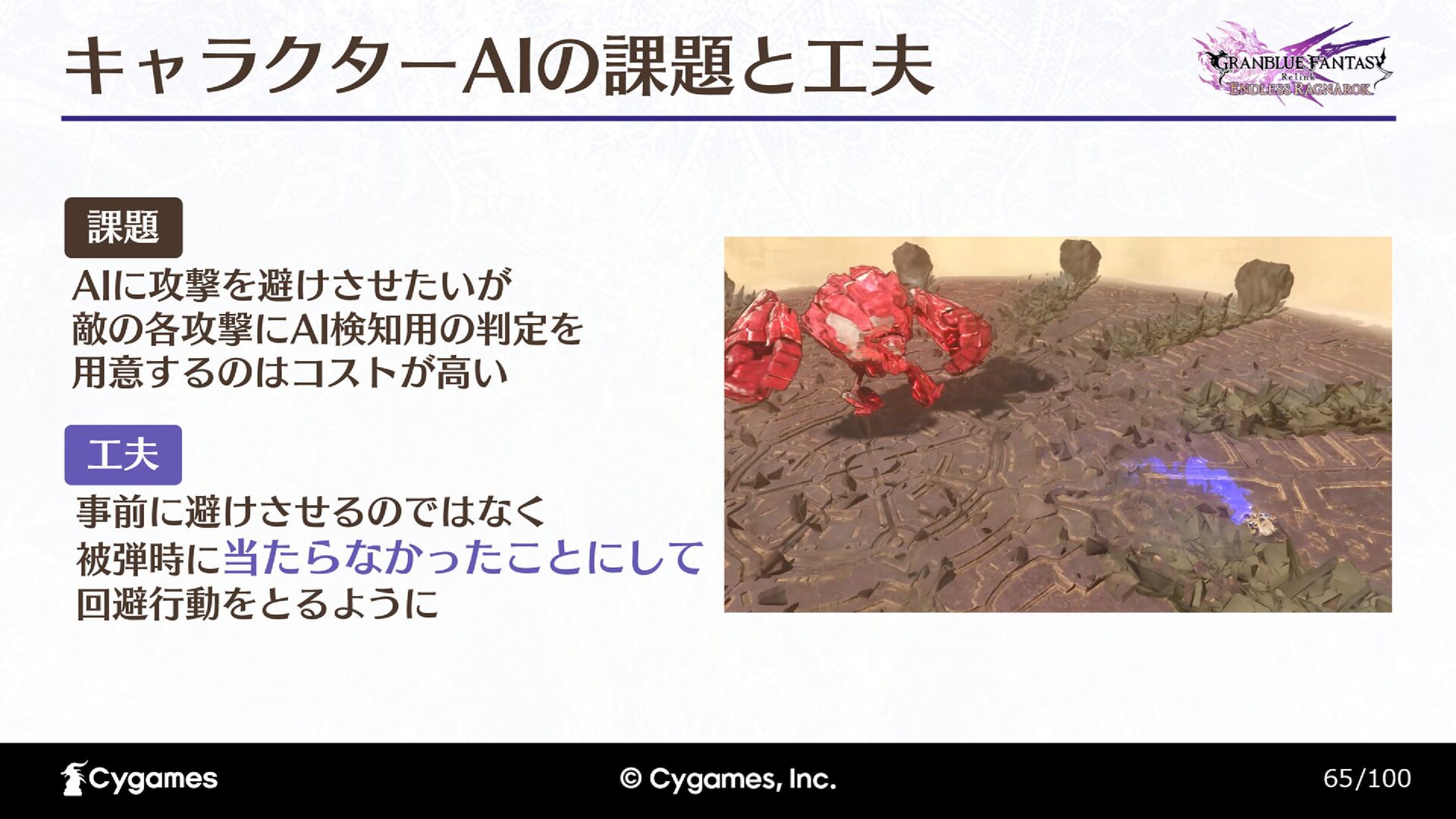 キャラクターAIの課題と工夫

GRANBLUE FANTASY Relink ENDLESS RAGNAROK

課題

AIに攻撃を避けさせたいが
敵の各攻撃にAI検知用の判定を
用意するのはコストが高い

工夫

事前に避けさせるのではなく
被弾時に当たらなかったことにして
回避行動をとるように

Cygames

© Cygames, Inc.

65/100